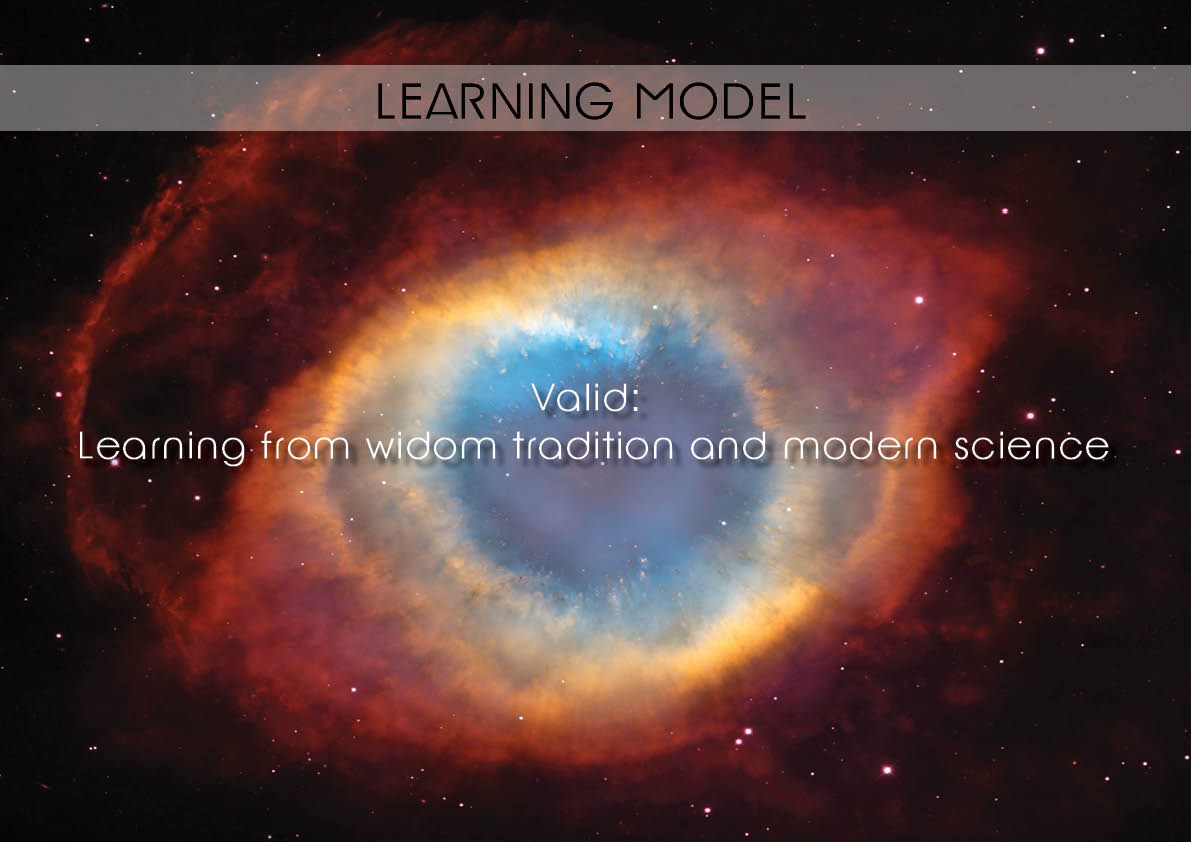 LEARNING MODEL

Valid:
Learning from widom tradition and modern science